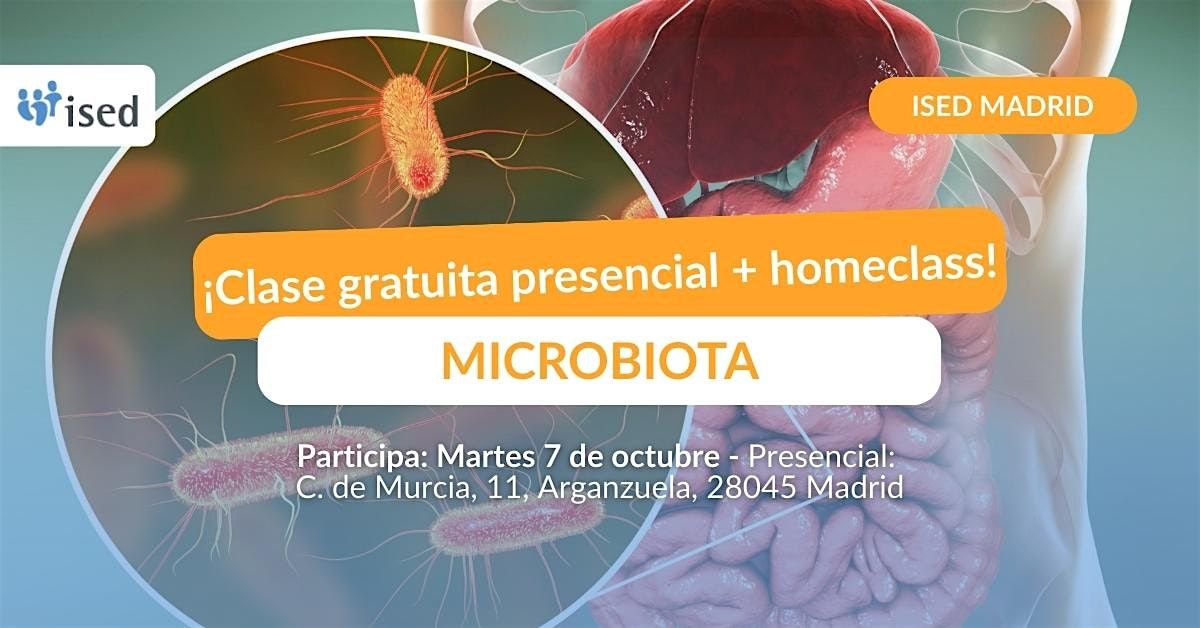 ised

ISED MADRID

¡Clase gratuita presencial + homeclass!

MICROBIOTA

Participa: Martes 7 de octubre - Presencial: C. de Murcia, 11, Arganzuela, 28045 Madrid